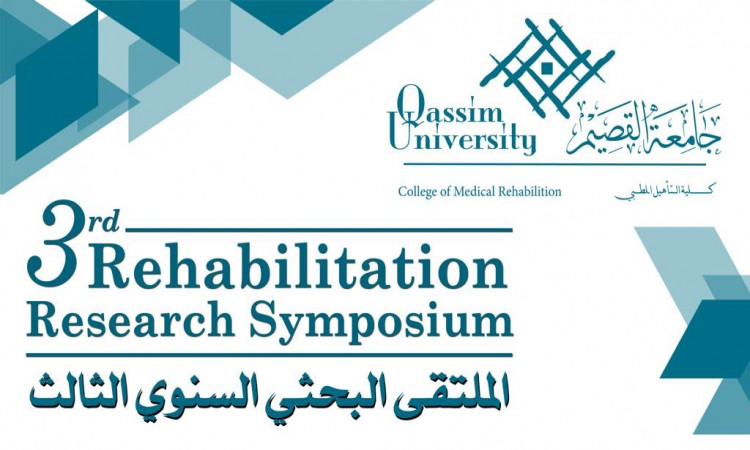 Qassim University
جامعة القصيم

College of Medical Rehabilitation
كلية التأهيل الطبي

3rd Rehabilitation Research Symposium

الملتقى البحثي السنوي الثالث